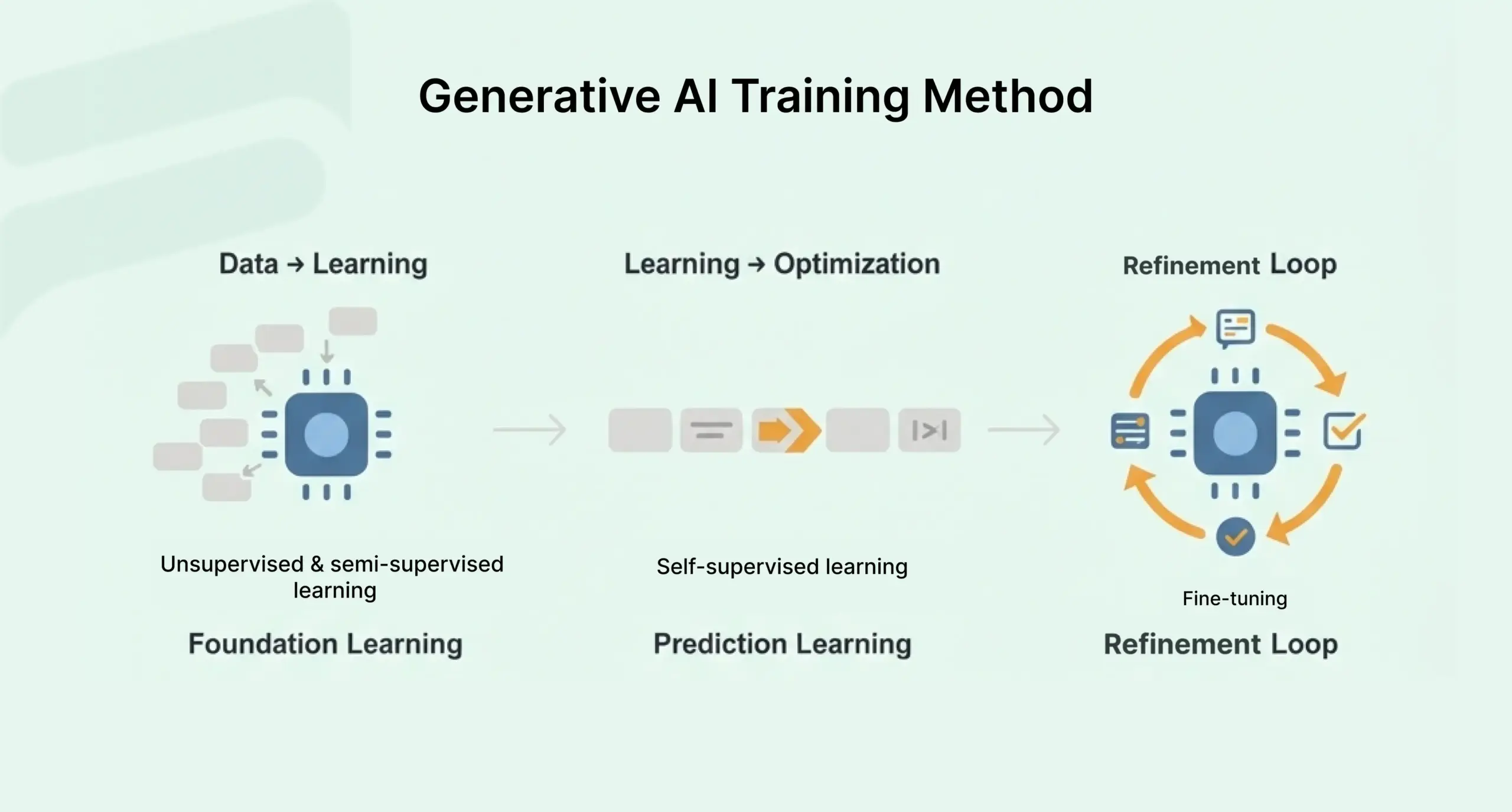 Generative AI Training Method

Data → Learning

Unsupervised & semi-supervised learning

Foundation Learning

Learning → Optimization

|>|

Self-supervised learning

Prediction Learning

Refinement Loop

Fine-tuning

Refinement Loop